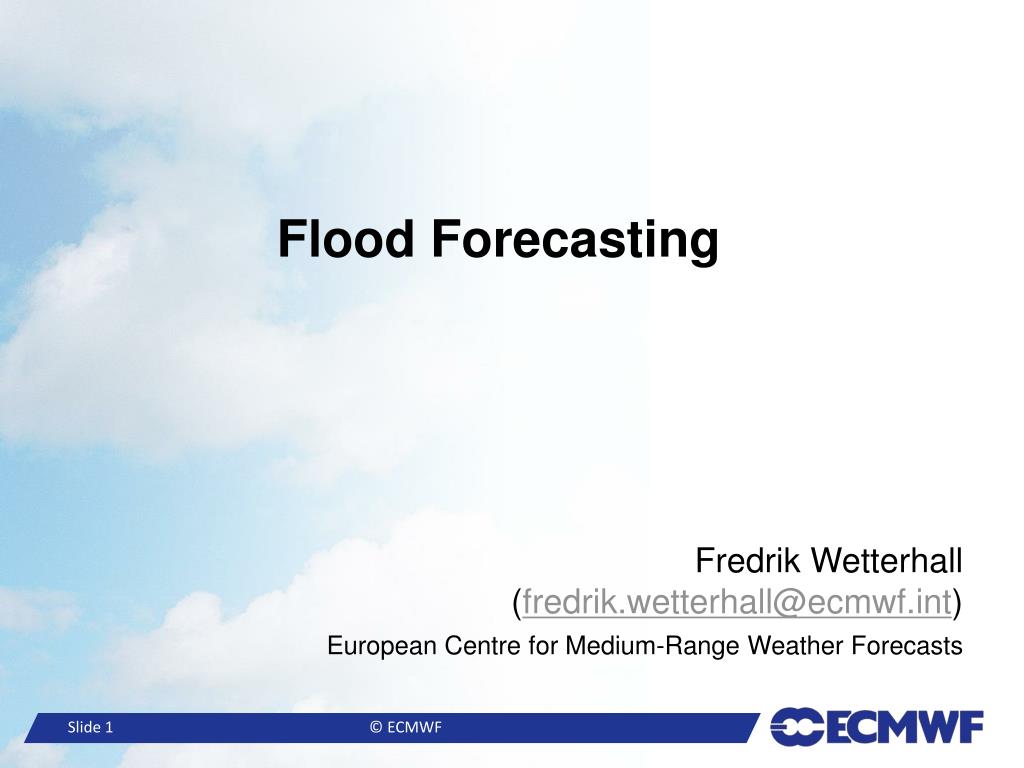 Flood Forecasting

Fredrik Wetterhall
(fredrik.wetterhall@ecmwf.int)

European Centre for Medium-Range Weather Forecasts

Slide 1

© ECMWF

ECMWF